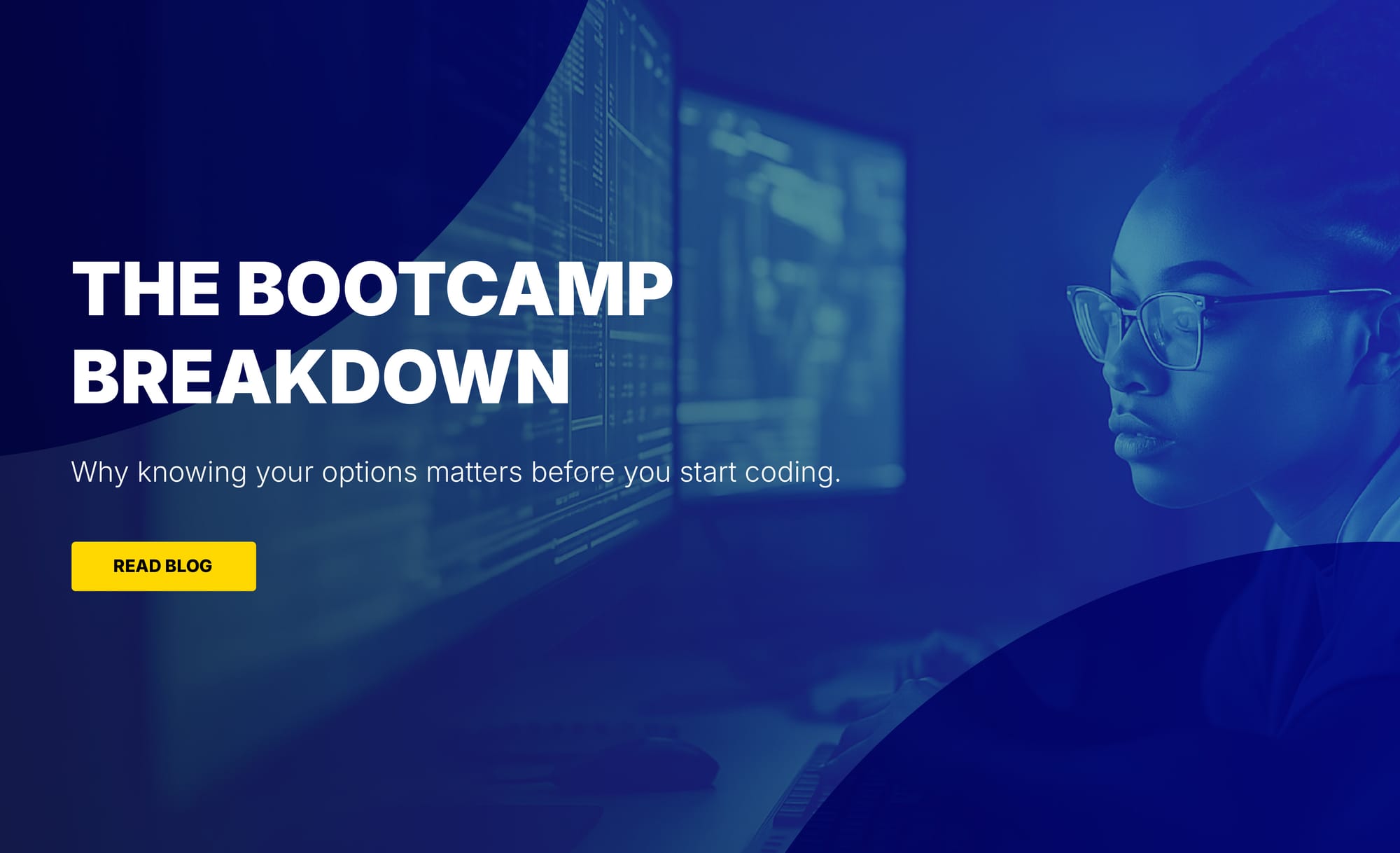 THE BOOTCAMP BREAKDOWN

Why knowing your options matters before you start coding.

READ BLOG